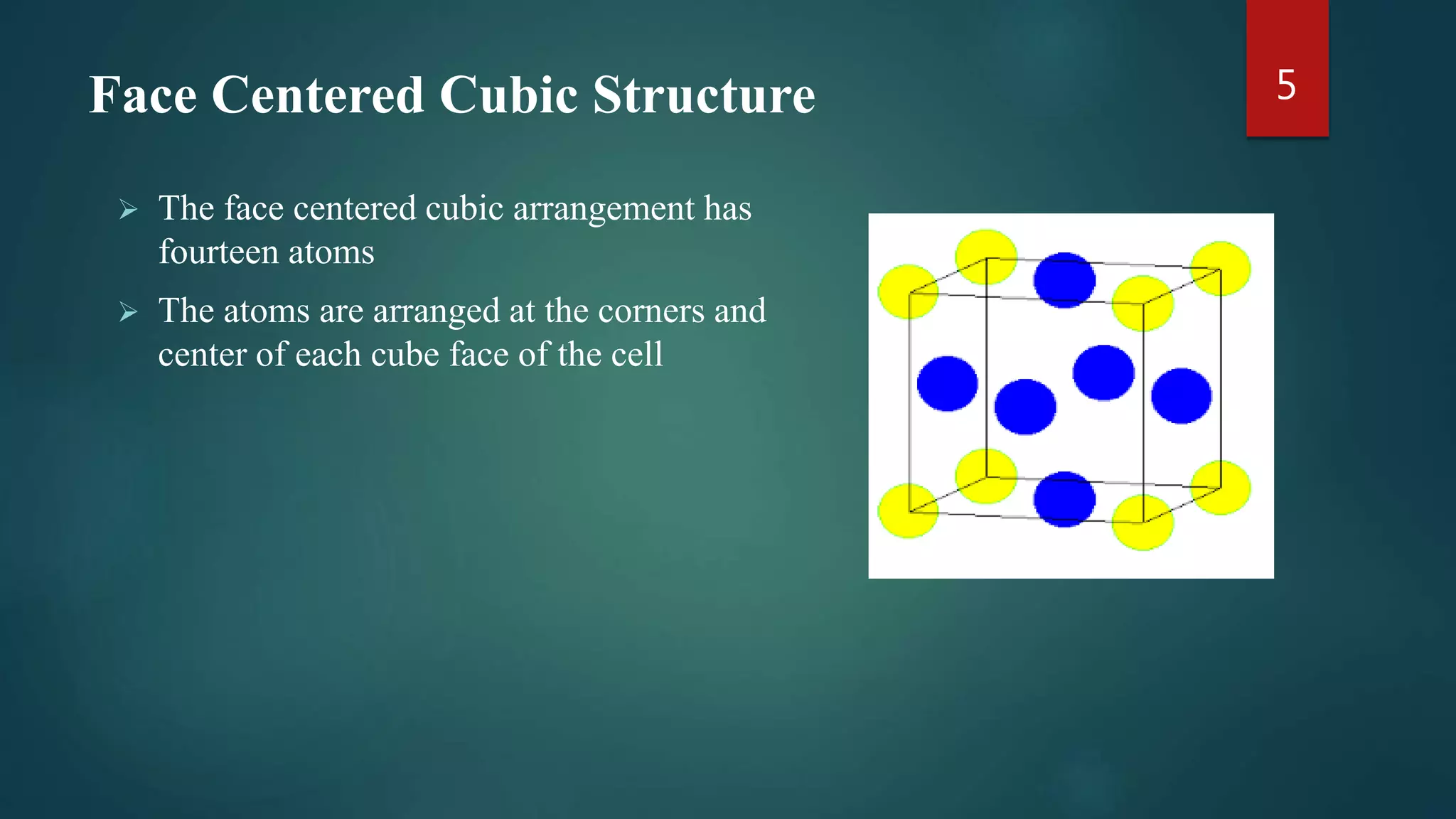 Face Centered Cubic Structure

5

➢ The face centered cubic arrangement has fourteen atoms

➢ The atoms are arranged at the corners and center of each cube face of the cell